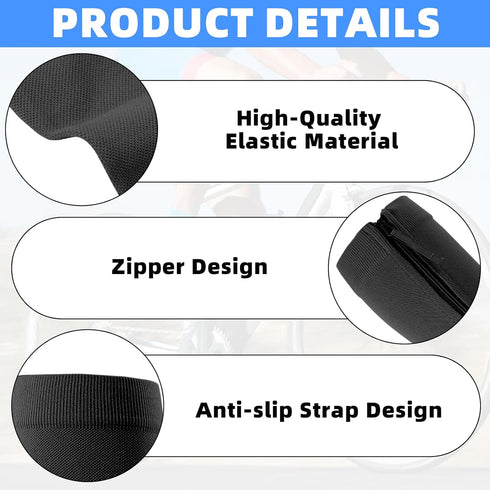 PRODUCT DETAILS

High-Quality Elastic Material

Zipper Design

Anti-slip Strap Design